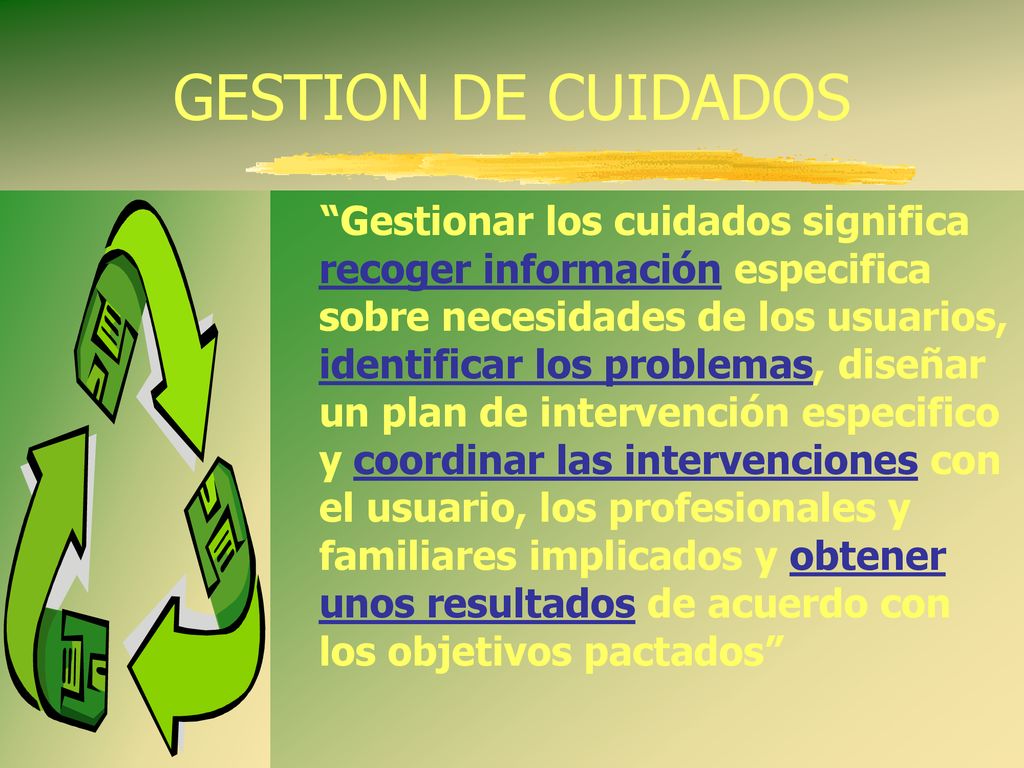 GESTION DE CUIDADOS

“Gestionar los cuidados significa recoger información especifica sobre necesidades de los usuarios, identificar los problemas, diseñar un plan de intervención especifico y coordinar las intervenciones con el usuario, los profesionales y familiares implicados y obtener unos resultados de acuerdo con los objetivos pactados”